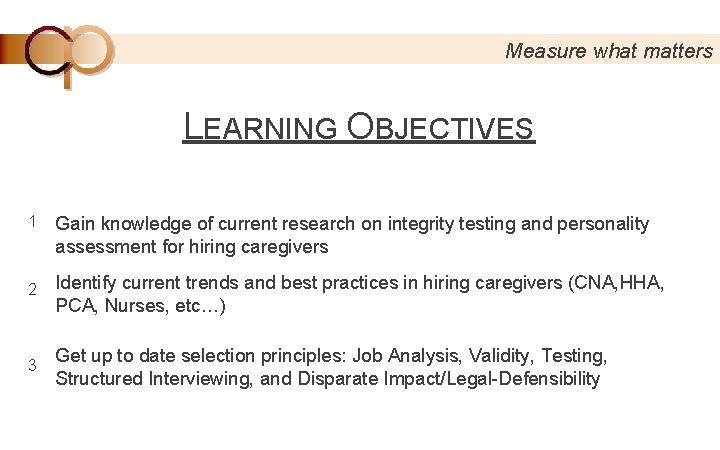 Measure what matters

LEARNING OBJECTIVES

1 Gain knowledge of current research on integrity testing and personality assessment for hiring caregivers

2 Identify current trends and best practices in hiring caregivers (CNA,HHA, PCA, Nurses, etc…)

3 Get up to date selection principles: Job Analysis, Validity, Testing, Structured Interviewing, and Disparate Impact/Legal-Defensibility